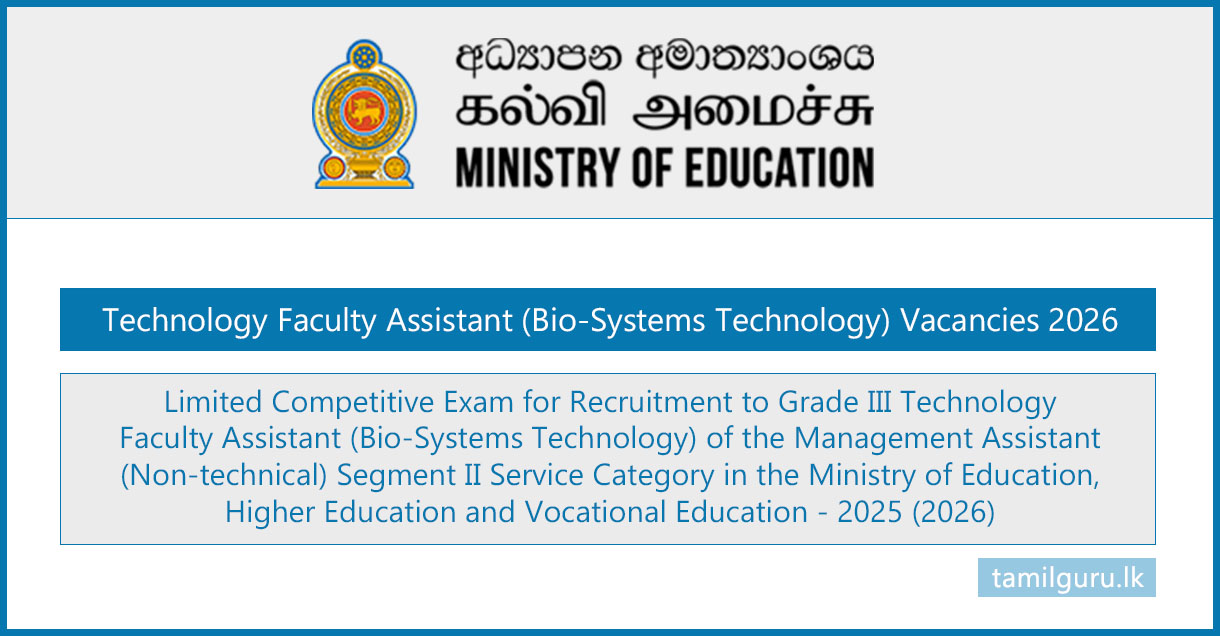 අධ්‍යාපන අමාත්‍යාංශය
கல்வி அமைச்சு
MINISTRY OF EDUCATION

Technology Faculty Assistant (Bio-Systems Technology) Vacancies 2026

Limited Competitive Exam for Recruitment to Grade III Technology Faculty Assistant (Bio-Systems Technology) of the Management Assistant (Non-technical) Segment II Service Category in the Ministry of Education, Higher Education and Vocational Education - 2025 (2026)

tamilguru.lk